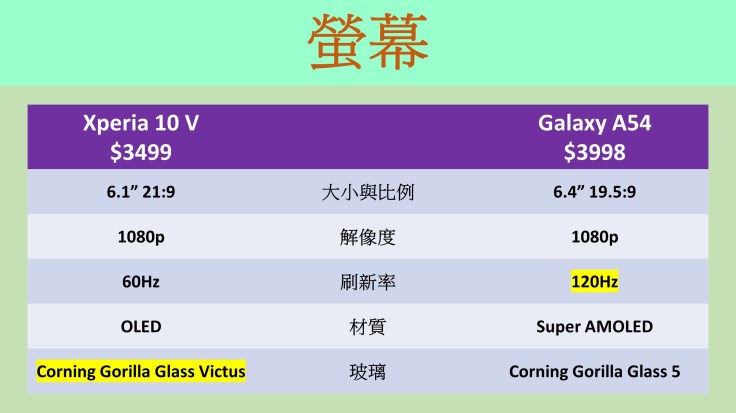 螢幕

| Xperia 10 V $3499 | | Galaxy A54 $3998 |
|---|---|---|
| 6.1” 21:9 | 大小與比例 | 6.4” 19.5:9 |
| 1080p | 解像度 | 1080p |
| 60Hz | 刷新率 | 120Hz |
| OLED | 材質 | Super AMOLED |
| Corning Gorilla Glass Victus | 玻璃 | Corning Gorilla Glass 5 |